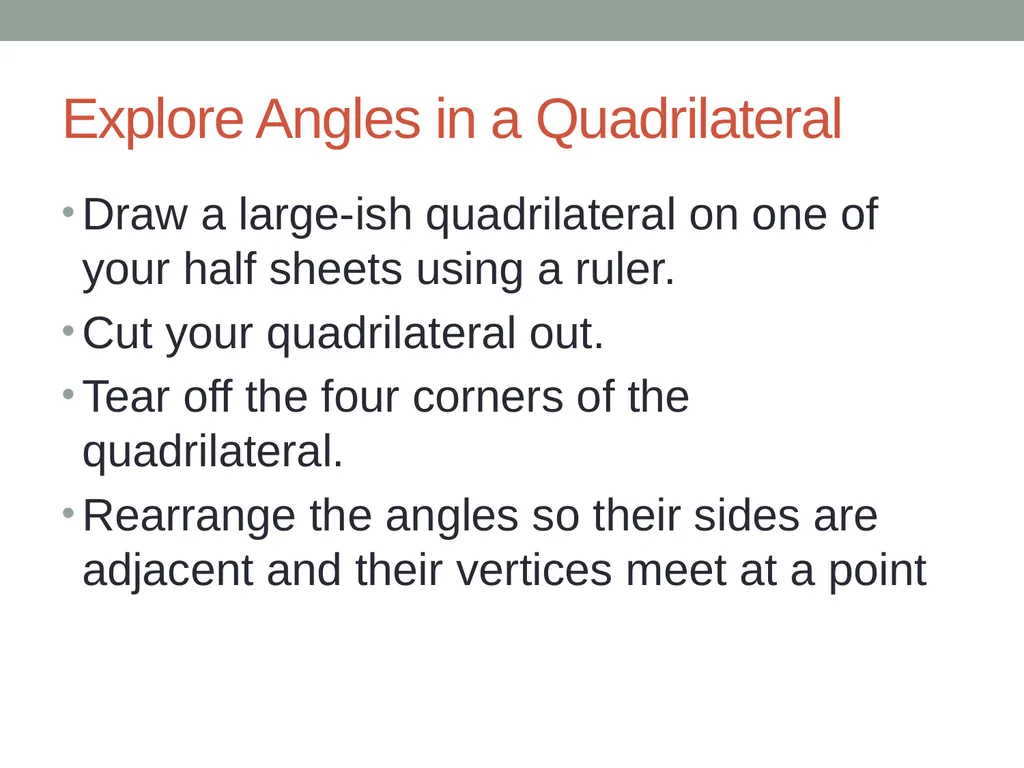 Explore Angles in a Quadrilateral

• Draw a large-ish quadrilateral on one of your half sheets using a ruler.
• Cut your quadrilateral out.
• Tear off the four corners of the quadrilateral.
• Rearrange the angles so their sides are adjacent and their vertices meet at a point